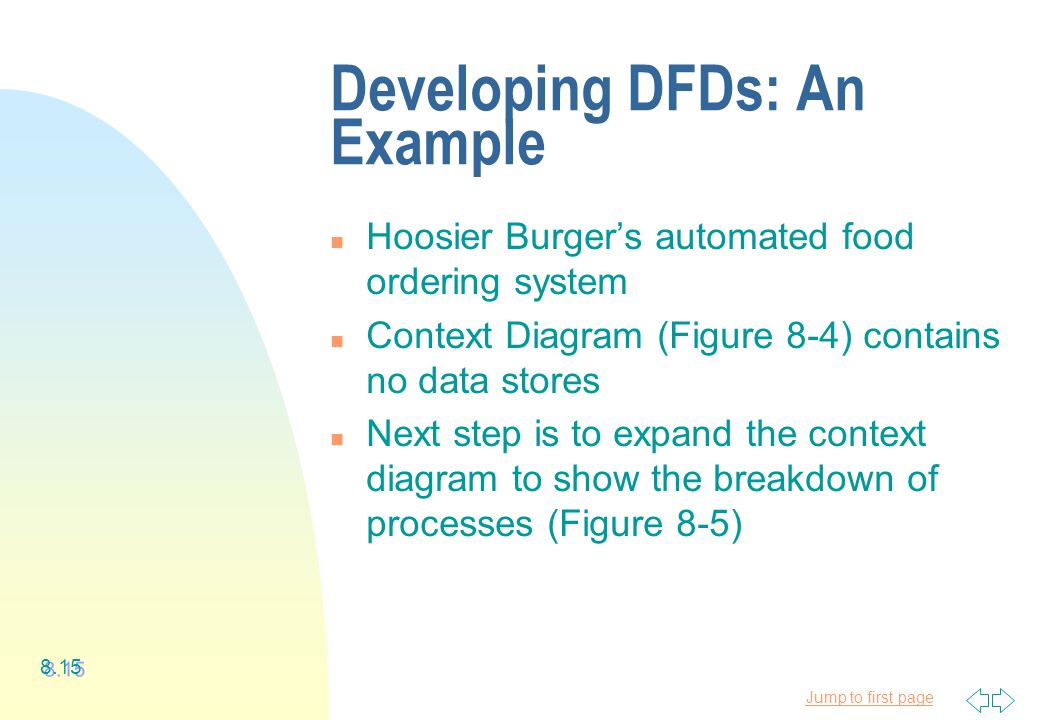 Developing DFDs: An Example

n Hoosier Burger’s automated food ordering system

n Context Diagram (Figure 8-4) contains no data stores

n Next step is to expand the context diagram to show the breakdown of processes (Figure 8-5)

8.15

Jump to first page